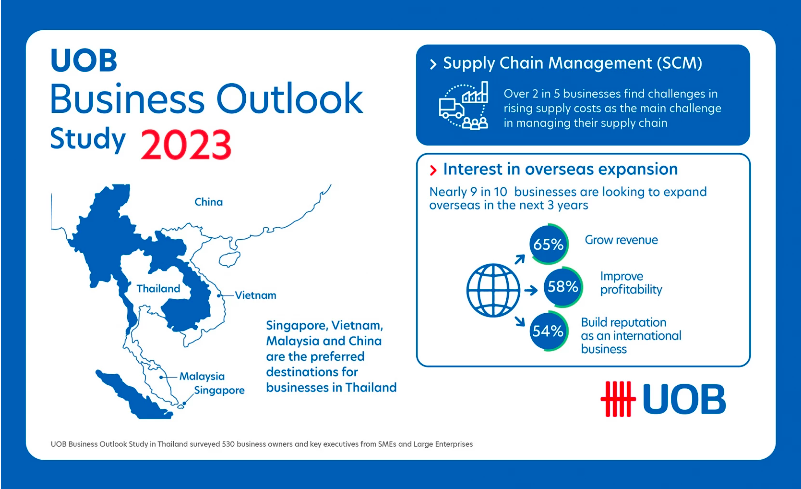 UOB
Business Outlook
Study 2023

China

Thailand

Vietnam

Malaysia

Singapore

Singapore, Vietnam, Malaysia and China are the preferred destinations for businesses in Thailand

> Supply Chain Management (SCM)

Over 2 in 5 businesses find challenges in rising supply costs as the main challenge in managing their supply chain

> Interest in overseas expansion

Nearly 9 in 10 businesses are looking to expand overseas in the next 3 years

65% Grow revenue

58% Improve profitability

54% Build reputation as an international business

UOB

UOB Business Outlook Study in Thailand surveyed 530 business owners and key executives from SMEs and Large Enterprises